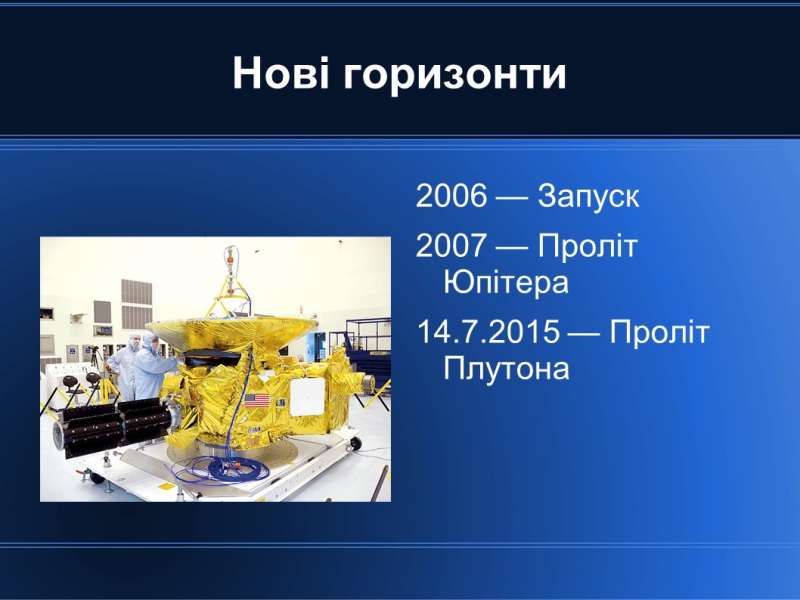 Нові горизонти

2006 — Запуск

2007 — Проліт Юпітера

14.7.2015 — Проліт Плутона